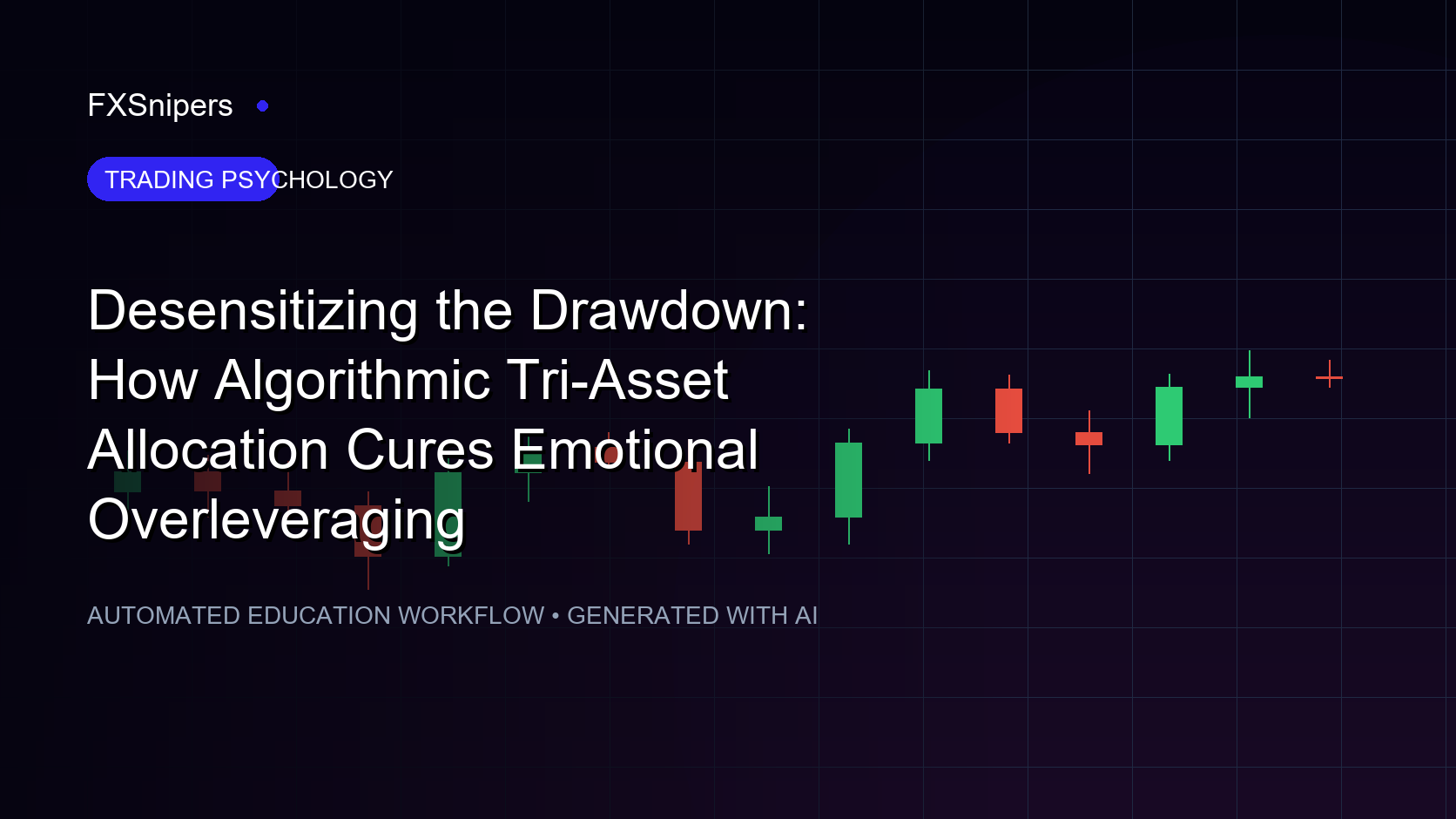 FXSnipers

TRADING PSYCHOLOGY

Desensitizing the Drawdown: How Algorithmic Tri-Asset Allocation Cures Emotional Overleveraging

AUTOMATED EDUCATION WORKFLOW • GENERATED WITH AI